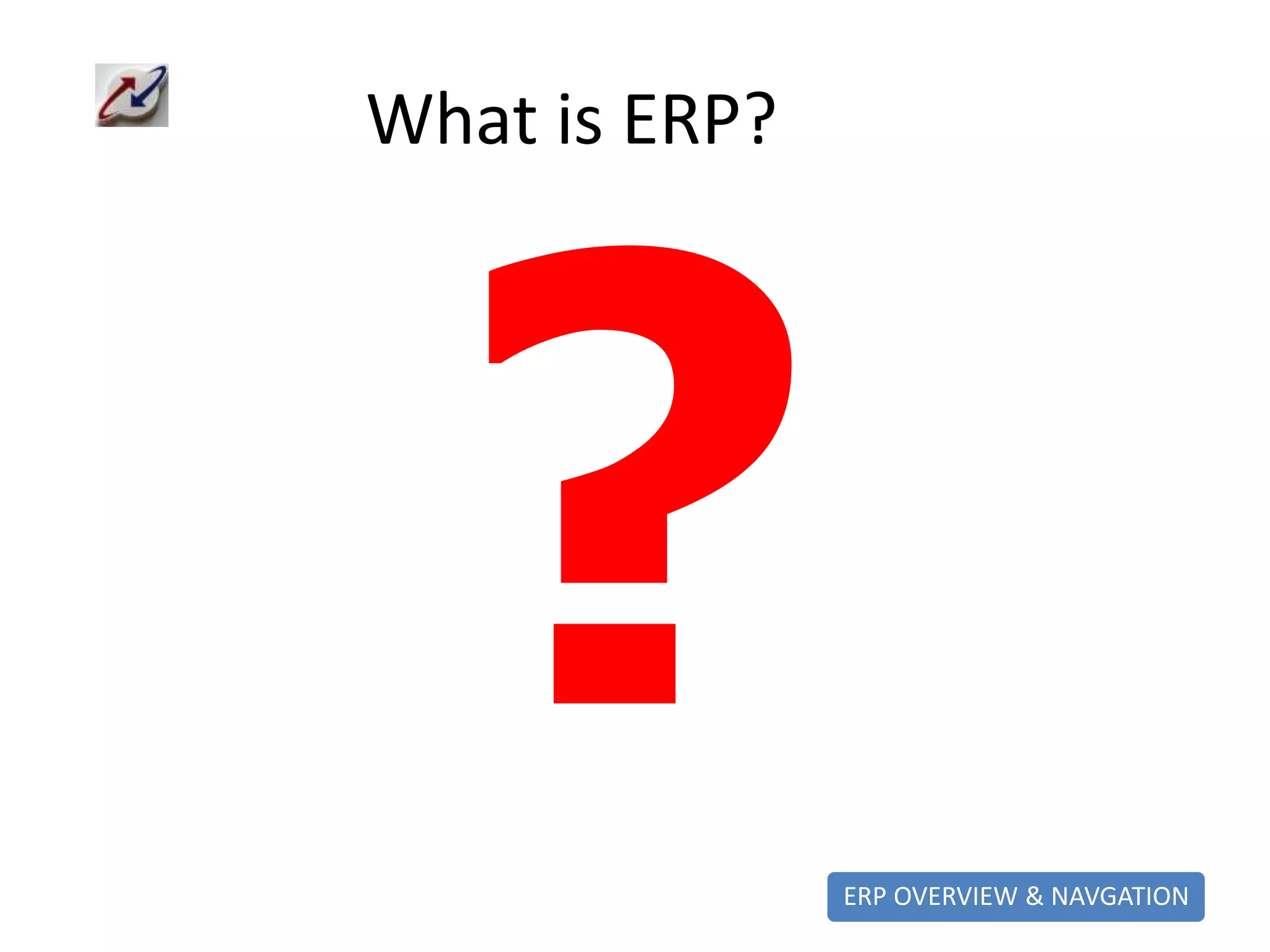 What is ERP?

?

ERP OVERVIEW & NAVGATION